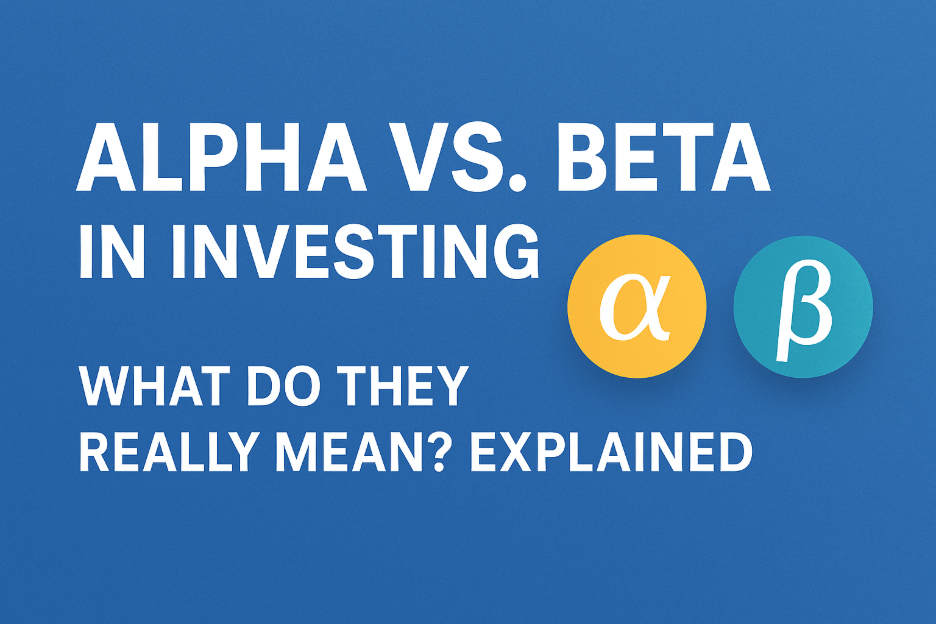 ALPHA VS. BETA IN INVESTING

$\alpha$ $\beta$

WHAT DO THEY REALLY MEAN? EXPLAINED